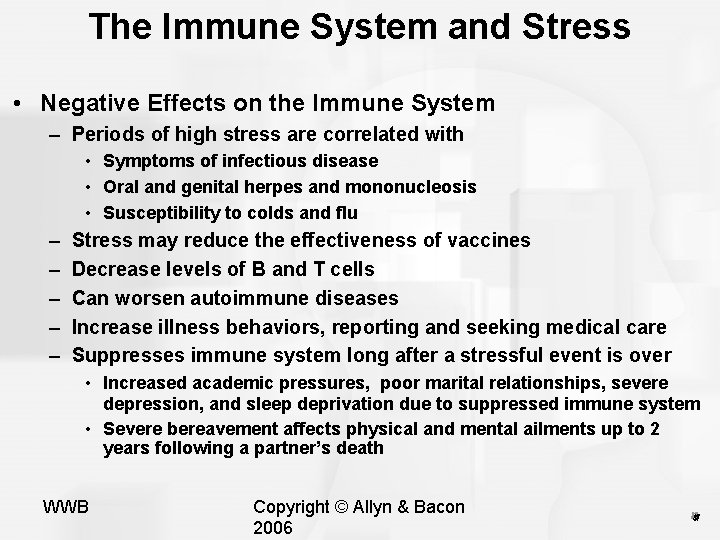 The Immune System and Stress

• Negative Effects on the Immune System
– Periods of high stress are correlated with
• Symptoms of infectious disease
• Oral and genital herpes and mononucleosis
• Susceptibility to colds and flu
– Stress may reduce the effectiveness of vaccines
– Decrease levels of B and T cells
– Can worsen autoimmune diseases
– Increase illness behaviors, reporting and seeking medical care
– Suppresses immune system long after a stressful event is over
• Increased academic pressures, poor marital relationships, severe depression, and sleep deprivation due to suppressed immune system
• Severe bereavement affects physical and mental ailments up to 2 years following a partner's death

WWB

Copyright © Allyn & Bacon 2006